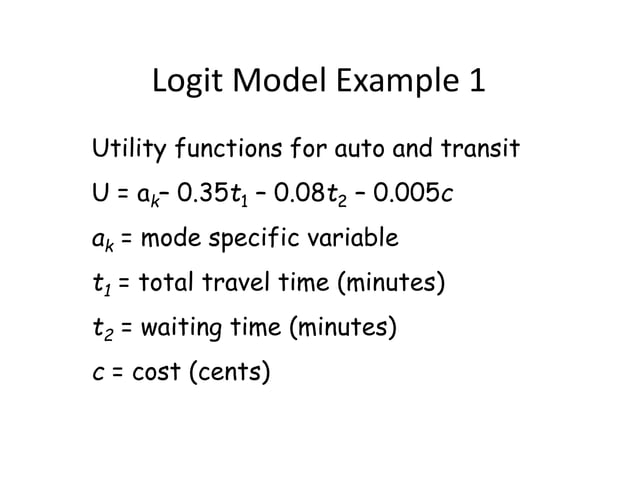 Logit Model Example 1

Utility functions for auto and transit

$U = a_k - 0.35t_1 - 0.08t_2 - 0.005c$

$a_k$ = mode specific variable

$t_1$ = total travel time (minutes)

$t_2$ = waiting time (minutes)

$c$ = cost (cents)